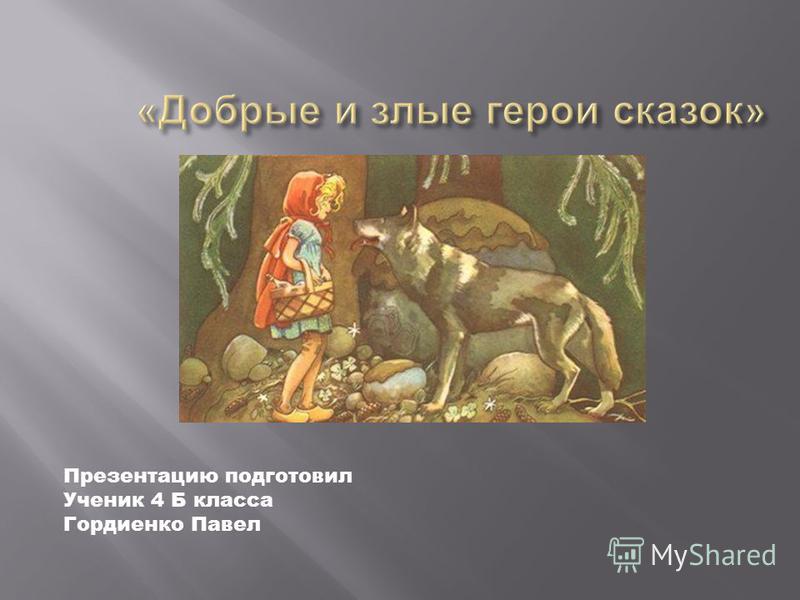 «Добрые и злые герои сказок»

Презентацию подготовил
Ученик 4 Б класса
Гордиенко Павел

MyShared